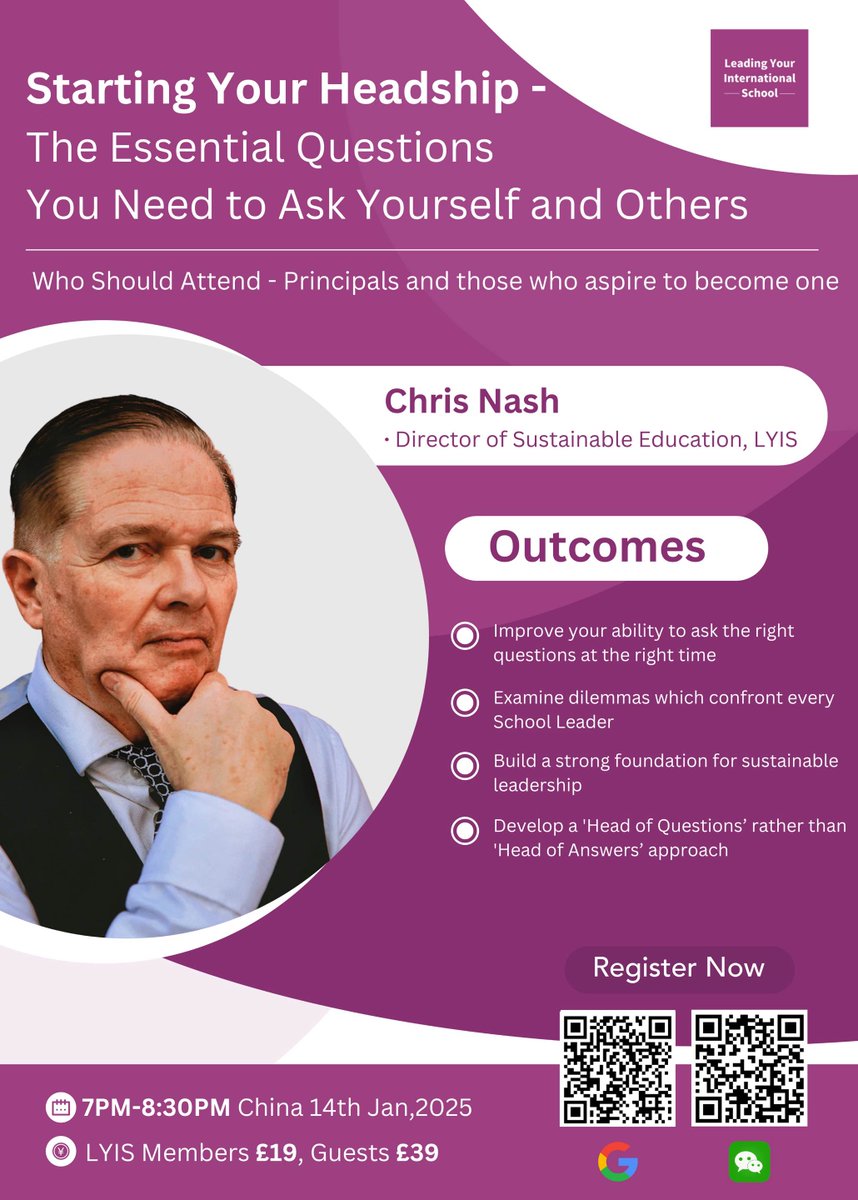 Leading Your International School

Starting Your Headship - The Essential Questions You Need to Ask Yourself and Others

Who Should Attend - Principals and those who aspire to become one

Chris Nash
· Director of Sustainable Education, LYIS

Outcomes

Improve your ability to ask the right questions at the right time

Examine dilemmas which confront every School Leader

Build a strong foundation for sustainable leadership

Develop a 'Head of Questions' rather than 'Head of Answers' approach

Register Now

7PM-8:30PM China 14th Jan,2025

LYIS Members £19, Guests £39